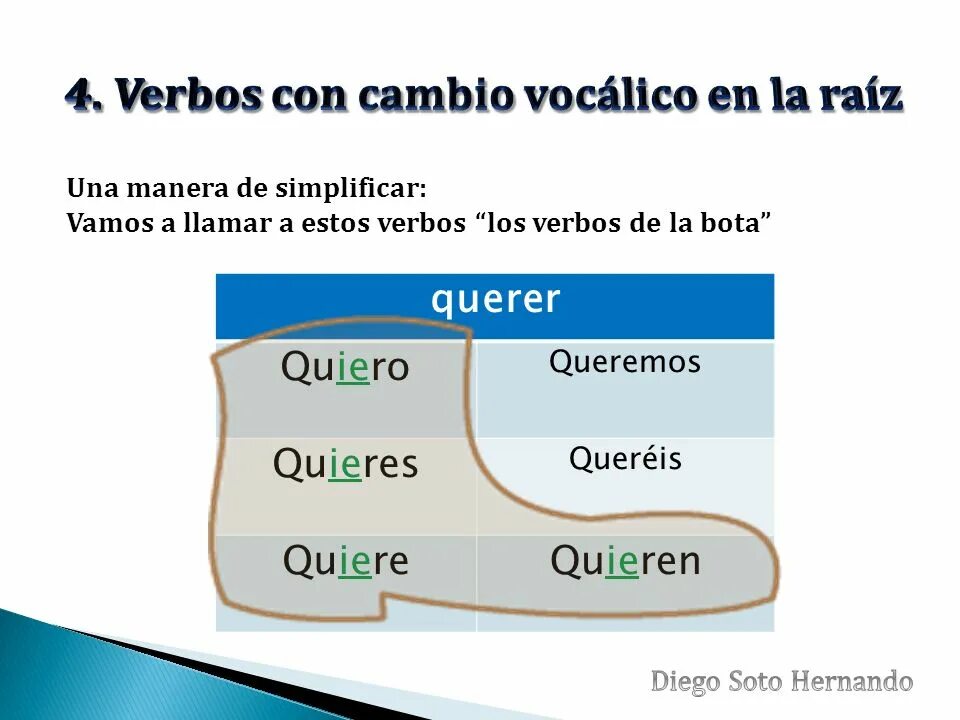 4. Verbos con cambio vocálico en la raíz

Una manera de simplificar:
Vamos a llamar a estos verbos “los verbos de la bota”

| querer | |
|---|---|
| Quiero | Queremos |
| Quieres | Queréis |
| Quiere | Quieren |

Diego Soto Hernando